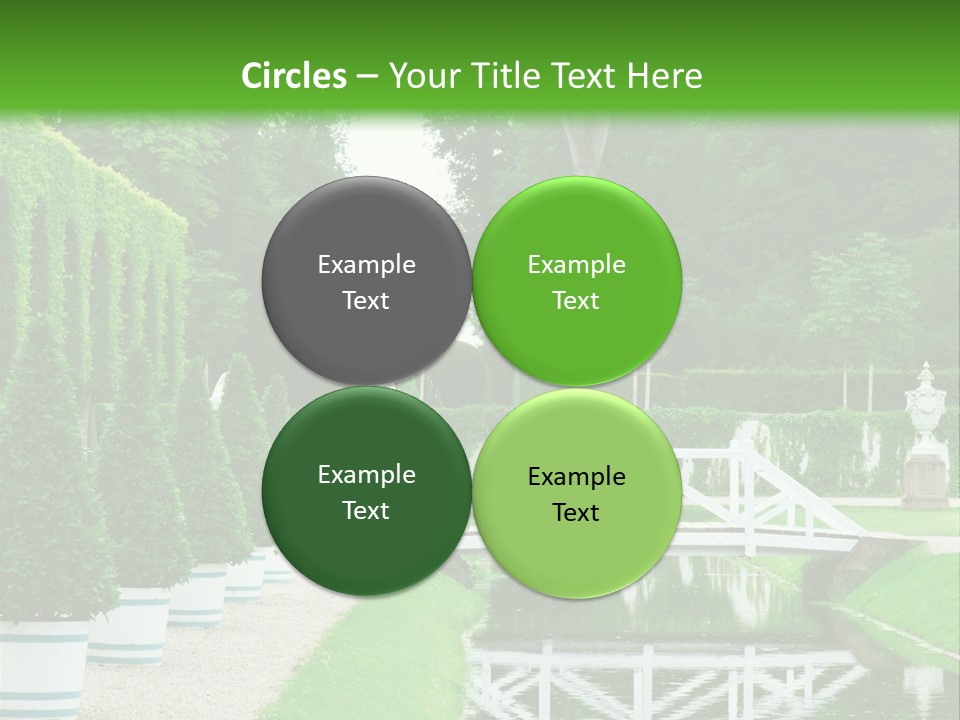 Circles – Your Title Text Here

Example Text

Example Text

Example Text

Example Text